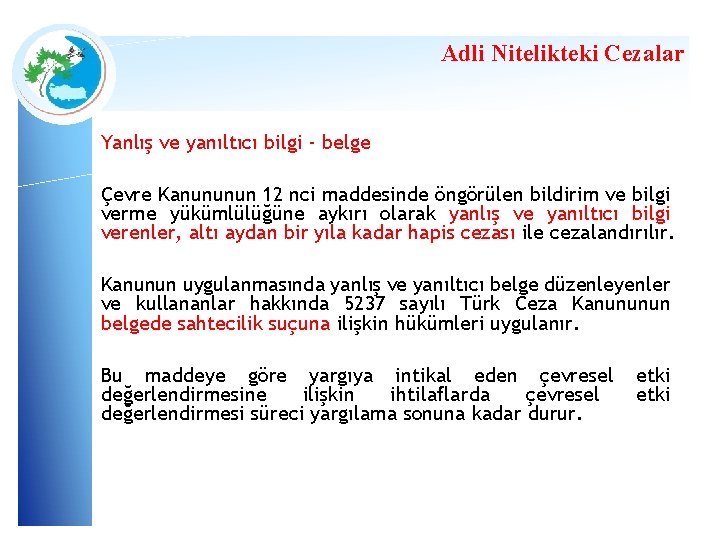 Adli Nitelikteki Cezalar

Yanlış ve yanıltıcı bilgi - belge

Çevre Kanununun 12 nci maddesinde öngörülen bildirim ve bilgi verme yükümlülüğüne aykırı olarak yanlış ve yanıltıcı bilgi verenler, altı aydan bir yıla kadar hapis cezası ile cezalandırılır.

Kanunun uygulanmasında yanlış ve yanıltıcı belge düzenleyenler ve kullananlar hakkında 5237 sayılı Türk Ceza Kanununun belgede sahtecilik suçuna ilişkin hükümleri uygulanır.

Bu maddeye göre yargıya intikal eden çevresel etki değerlendirmesine ilişkin ihtilaflarda çevresel etki değerlendirmesi süreci yargılama sonuna kadar durur.